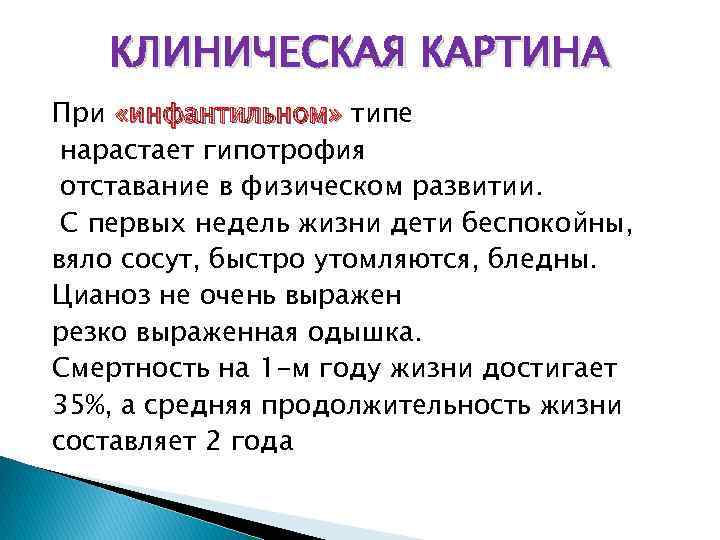 КЛИНИЧЕСКАЯ КАРТИНА

При «инфантильном» типе
нарастает гипотрофия
отставание в физическом развитии.
С первых недель жизни дети беспокойны, вяло сосут, быстро утомляются, бледны.
Цианоз не очень выражен
резко выраженная одышка.
Смертность на 1-м году жизни достигает 35%, а средняя продолжительность жизни составляет 2 года